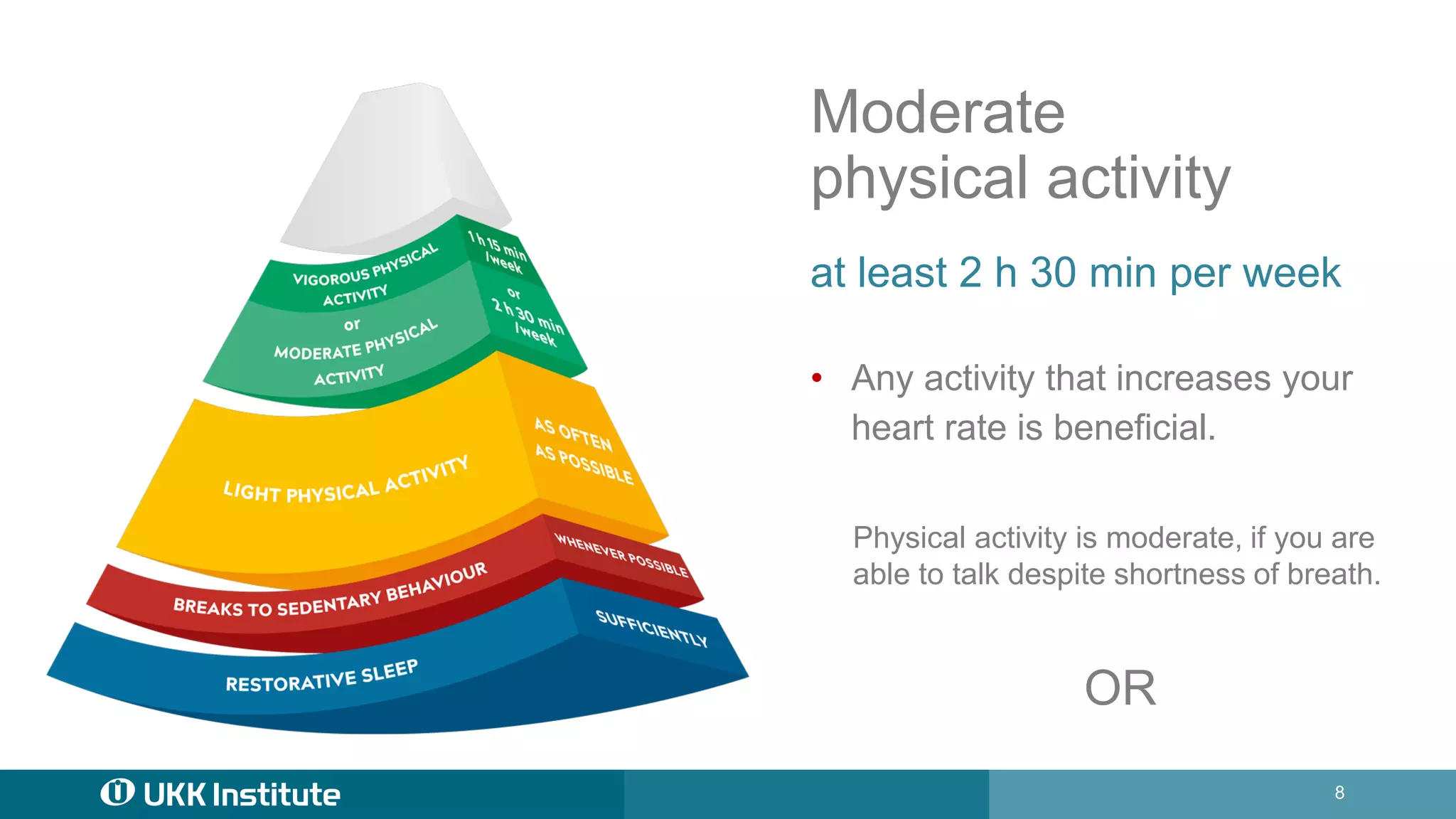 VIGOROUS PHYSICAL ACTIVITY
or
MODERATE PHYSICAL ACTIVITY

1 h 15 min /week
or
2 h 30 min /week

LIGHT PHYSICAL ACTIVITY

AS OFTEN AS POSSIBLE

BREAKS TO SEDENTARY BEHAVIOUR

WHENEVER POSSIBLE

RESTORATIVE SLEEP

SUFFICIENTLY

Moderate physical activity

at least 2 h 30 min per week

• Any activity that increases your heart rate is beneficial.

Physical activity is moderate, if you are able to talk despite shortness of breath.

OR

UKK Institute

8